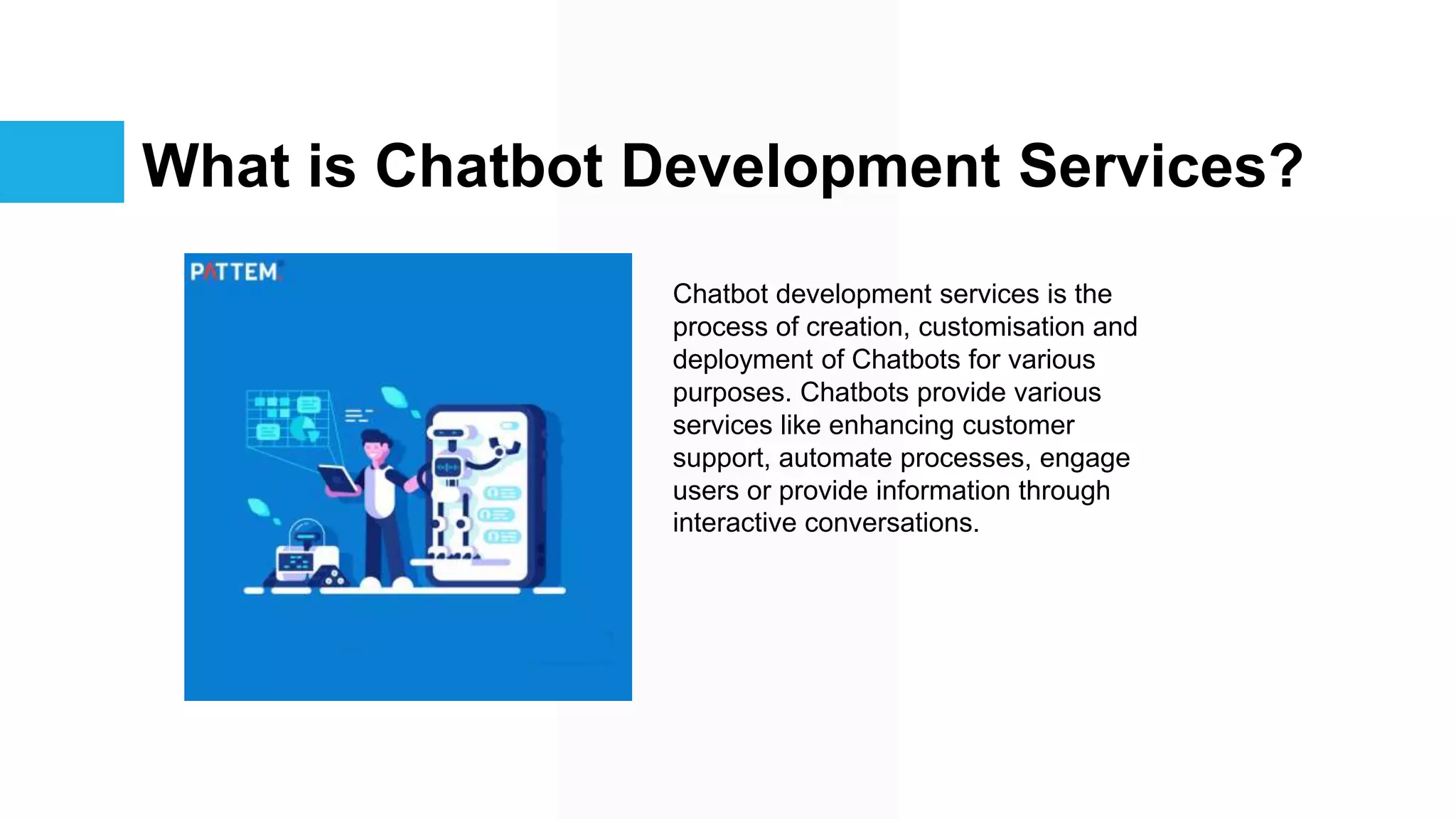 What is Chatbot Development Services?

PATTEM

Chatbot development services is the process of creation, customisation and deployment of Chatbots for various purposes. Chatbots provide various services like enhancing customer support, automate processes, engage users or provide information through interactive conversations.